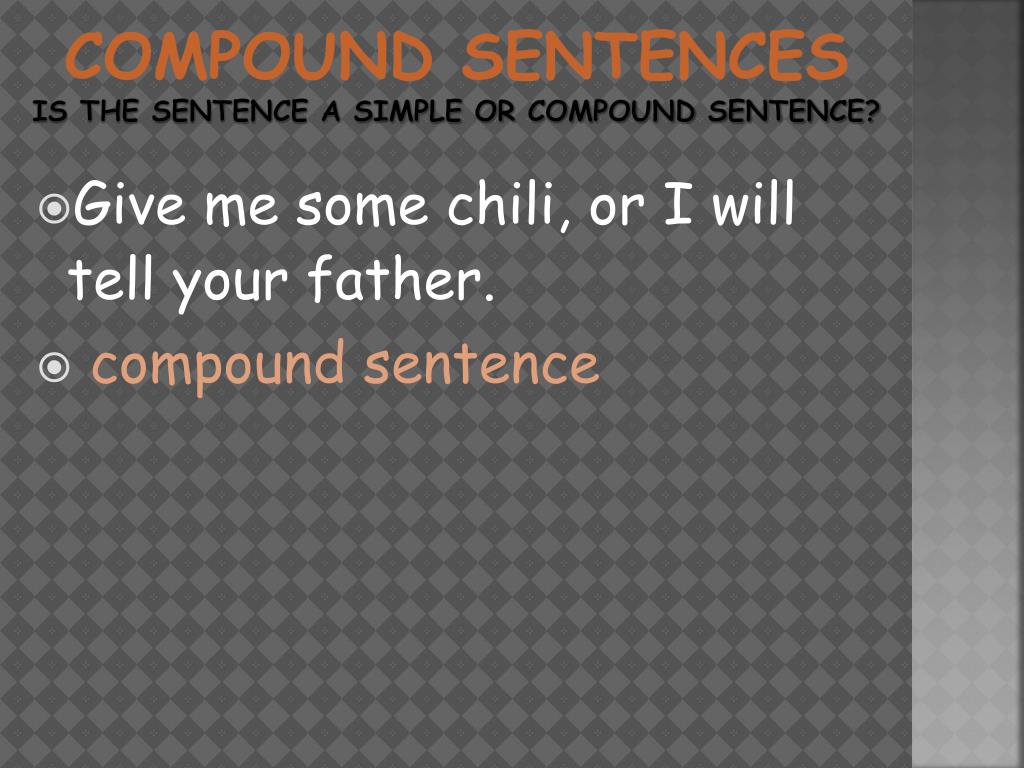 COMPOUND SENTENCES
IS THE SENTENCE A SIMPLE OR COMPOUND SENTENCE?

Give me some chili, or I will tell your father.

compound sentence